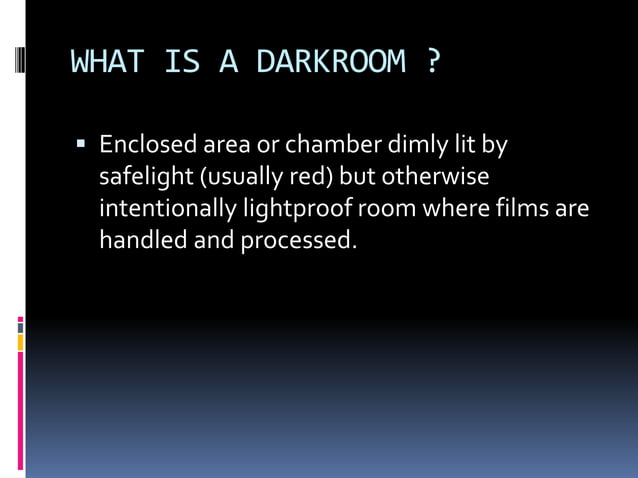 WHAT IS A DARKROOM ?

▪ Enclosed area or chamber dimly lit by safelight (usually red) but otherwise intentionally lightproof room where films are handled and processed.